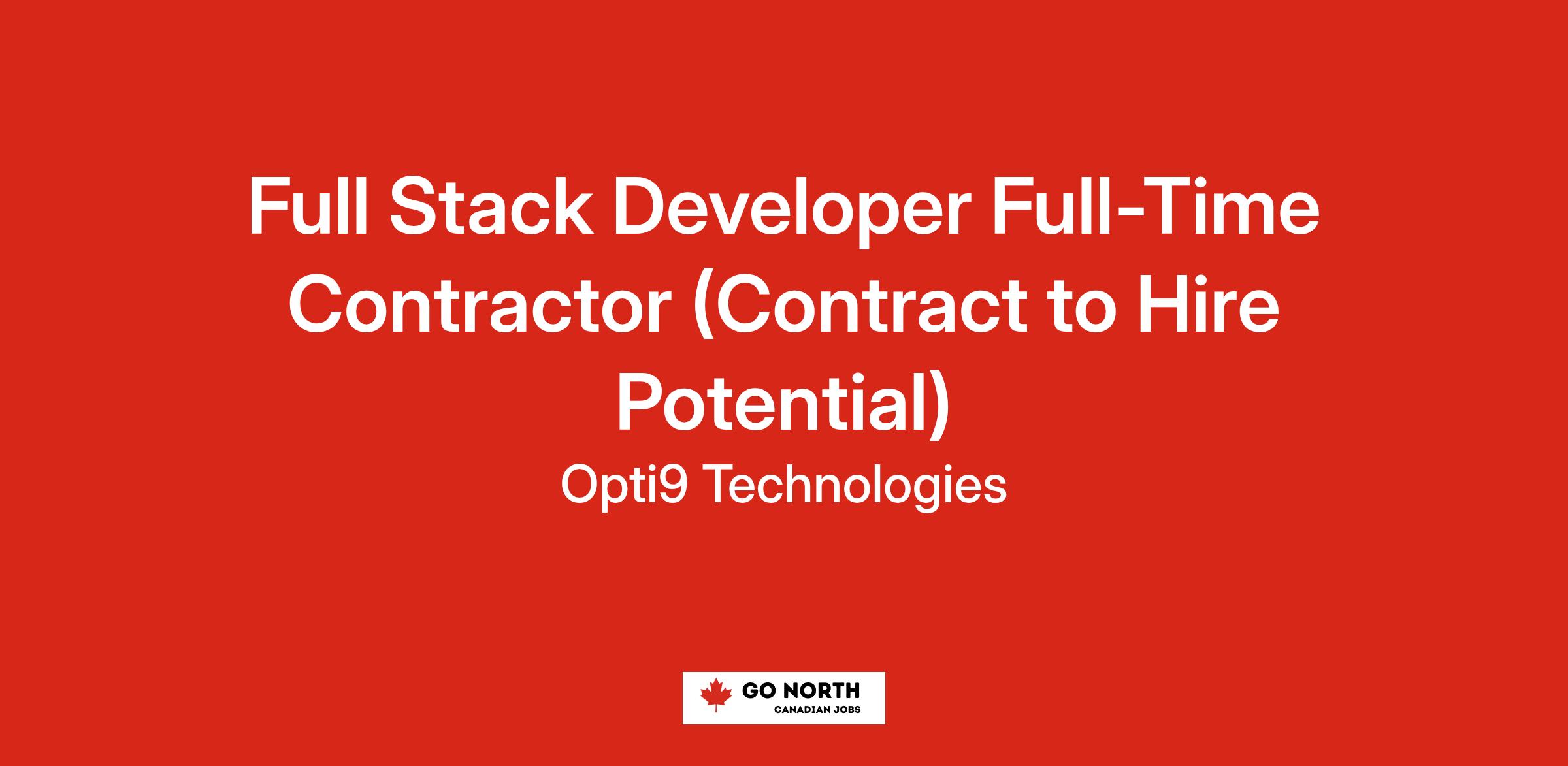 Full Stack Developer Full-Time Contractor (Contract to Hire Potential)

Opti9 Technologies

GO NORTH
CANADIAN JOBS